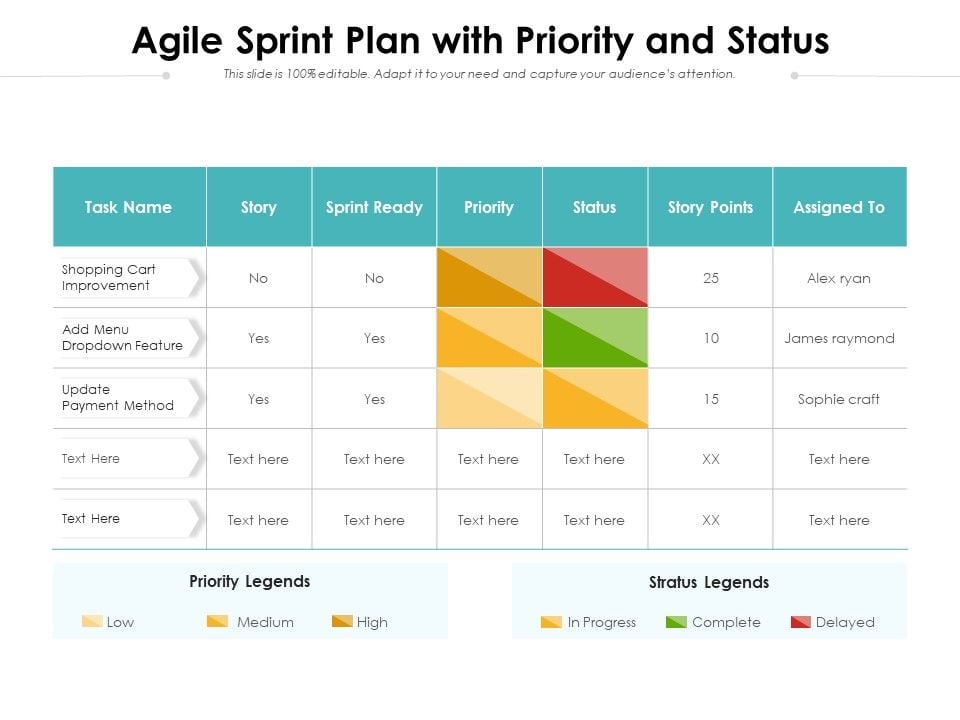 Agile Sprint Plan with Priority and Status

This slide is 100% editable. Adapt it to your need and capture your audience's attention.

| Task Name | Story | Sprint Ready | Priority | Status | Story Points | Assigned To |
|---|---|---|---|---|---|---|
| Shopping Cart Improvement | No | No | | | 25 | Alex ryan |
| Add Menu Dropdown Feature | Yes | Yes | | | 10 | James raymond |
| Update Payment Method | Yes | Yes | | | 15 | Sophie craft |
| Text Here | Text here | Text here | Text here | Text here | XX | Text here |
| Text Here | Text here | Text here | Text here | Text here | XX | Text here |

Priority Legends

Low Medium High

Stratus Legends

In Progress Complete Delayed